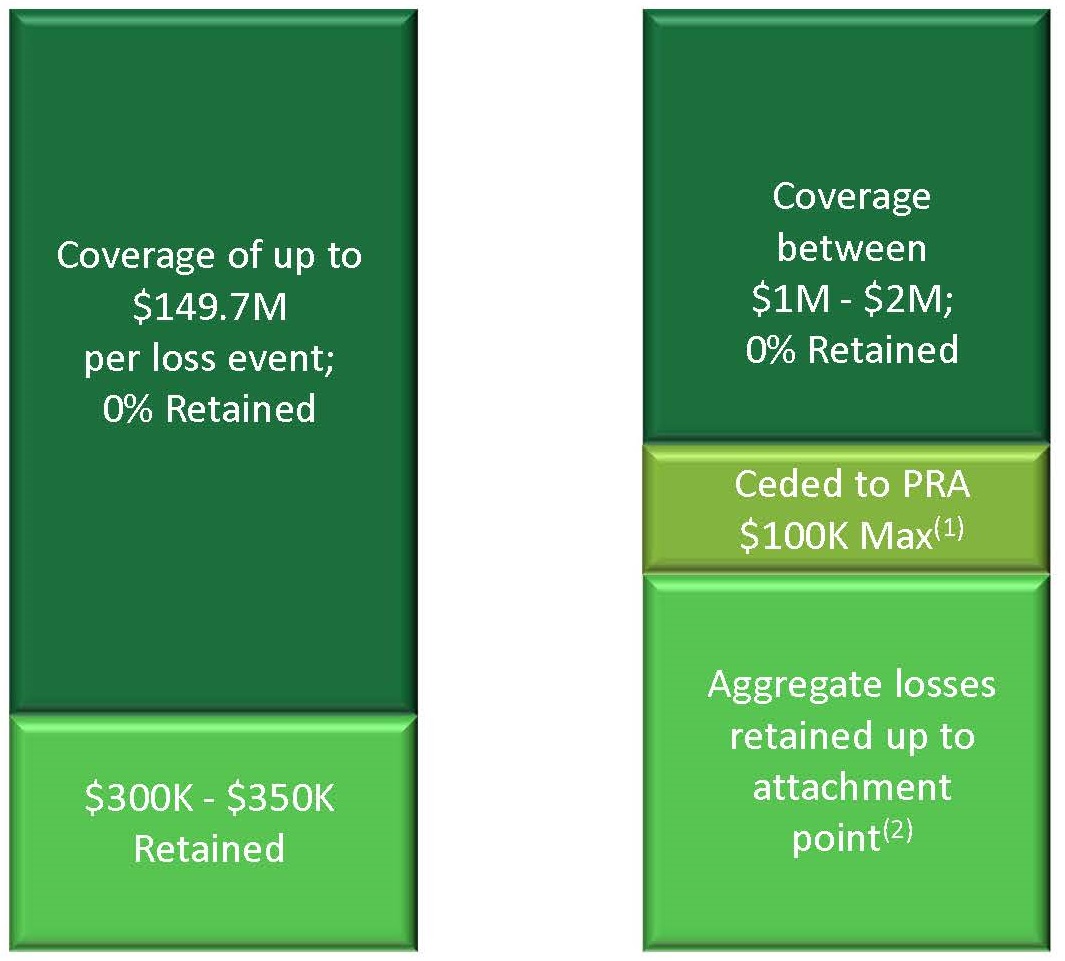 Coverage of up to \$149.7M per loss event; 0% Retained

\$300K - \$350K Retained

Coverage between \$1M - \$2M; 0% Retained

Ceded to PRA \$100K Max$^{(1)}$

Aggregate losses retained up to attachment point$^{(2)}$